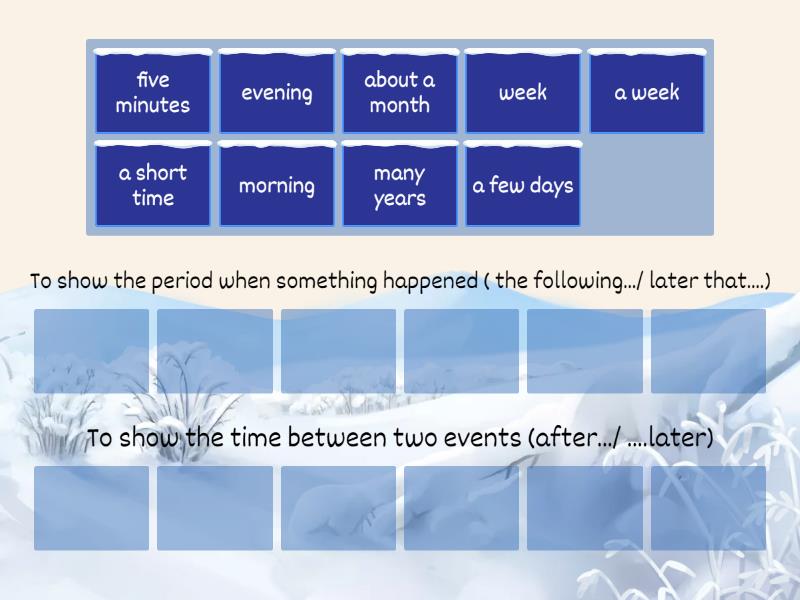 five minutes

evening

about a month

week

a week

a short time

morning

many years

a few days

To show the period when something happened ( the following.../ later that....)

To show the time between two events (after.../ ....later)